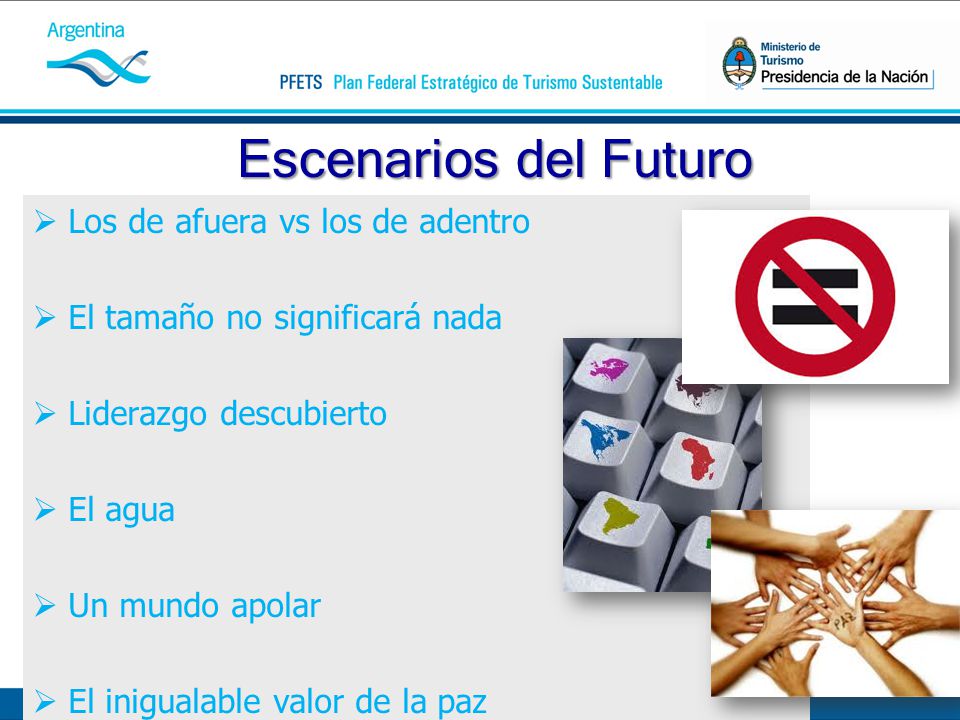 Argentina

PFETS Plan Federal Estratégico de Turismo Sustentable

Ministerio de Turismo
Presidencia de la Nación

Escenarios del Futuro

➢ Los de afuera vs los de adentro

➢ El tamaño no significará nada

➢ Liderazgo descubierto

➢ El agua

➢ Un mundo apolar

➢ El inigualable valor de la paz

PAZ